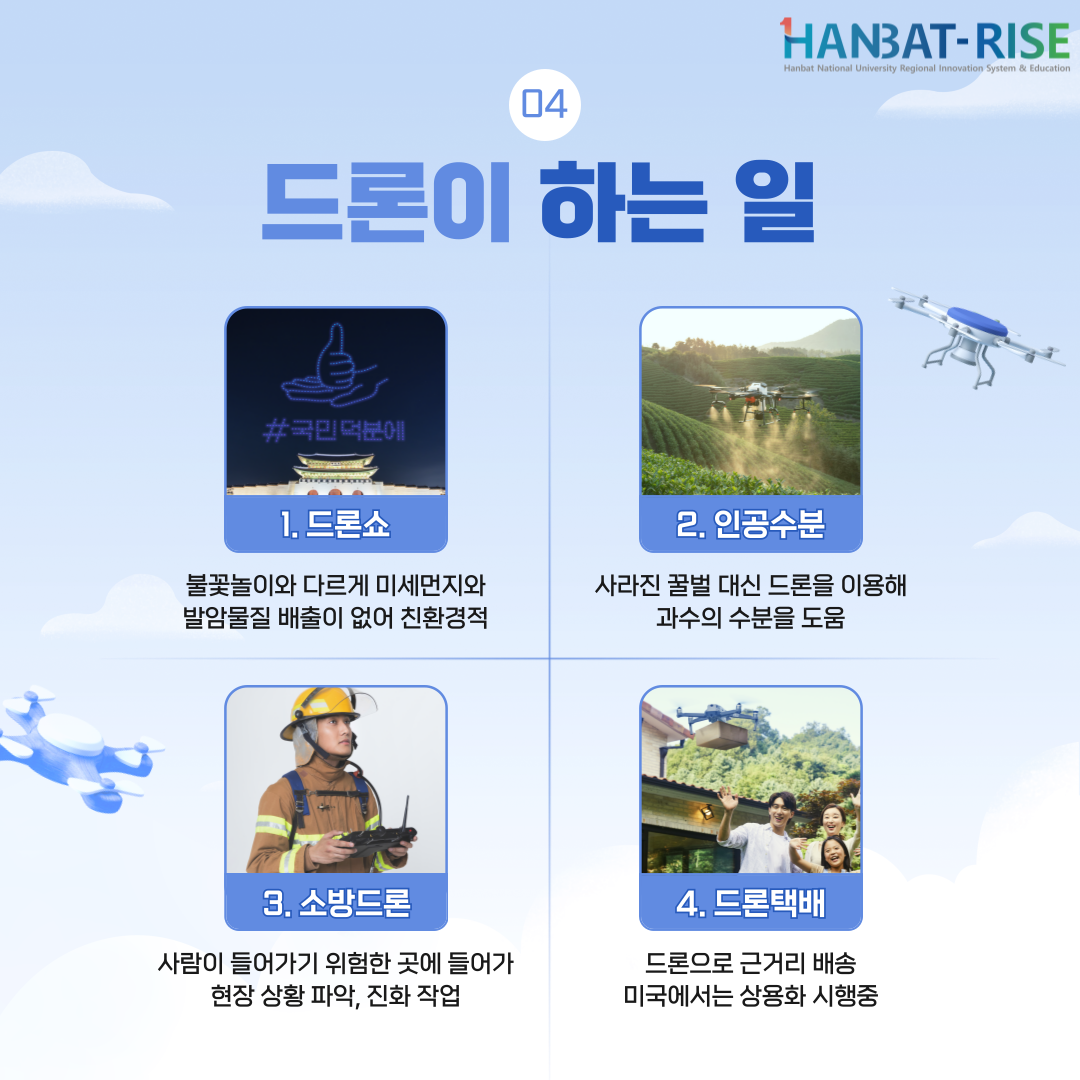 HANBAT-RISE
Hanbat National University Regional Innovation System & Education

04

드론이 하는 일

#국민덕분에

1. 드론쇼

불꽃놀이와 다르게 미세먼지와 발암물질 배출이 없어 친환경적

2. 인공수분

사라진 꿀벌 대신 드론을 이용해 과수의 수분을 도움

3. 소방드론

사람이 들어가기 위험한 곳에 들어가 현장 상황 파악, 진화 작업

4. 드론택배

드론으로 근거리 배송 미국에서는 상용화 시행중